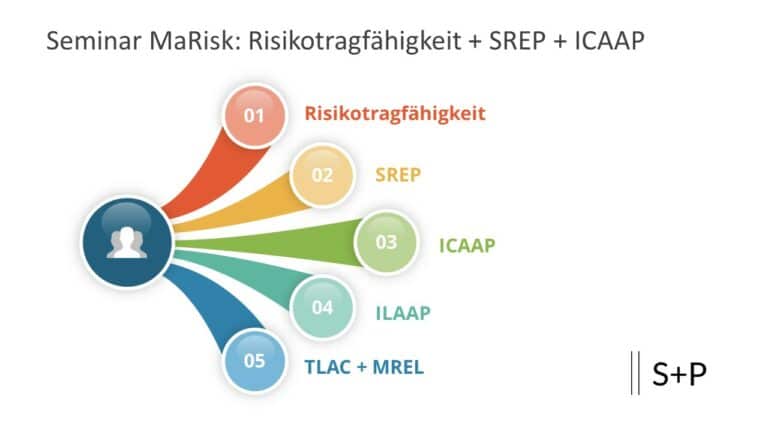 Seminar MaRisk: Risikotragfähigkeit + SREP + ICAAP

01 Risikotragfähigkeit

02 SREP

03 ICAAP

04 ILAAP

05 TLAC + MREL

S+P